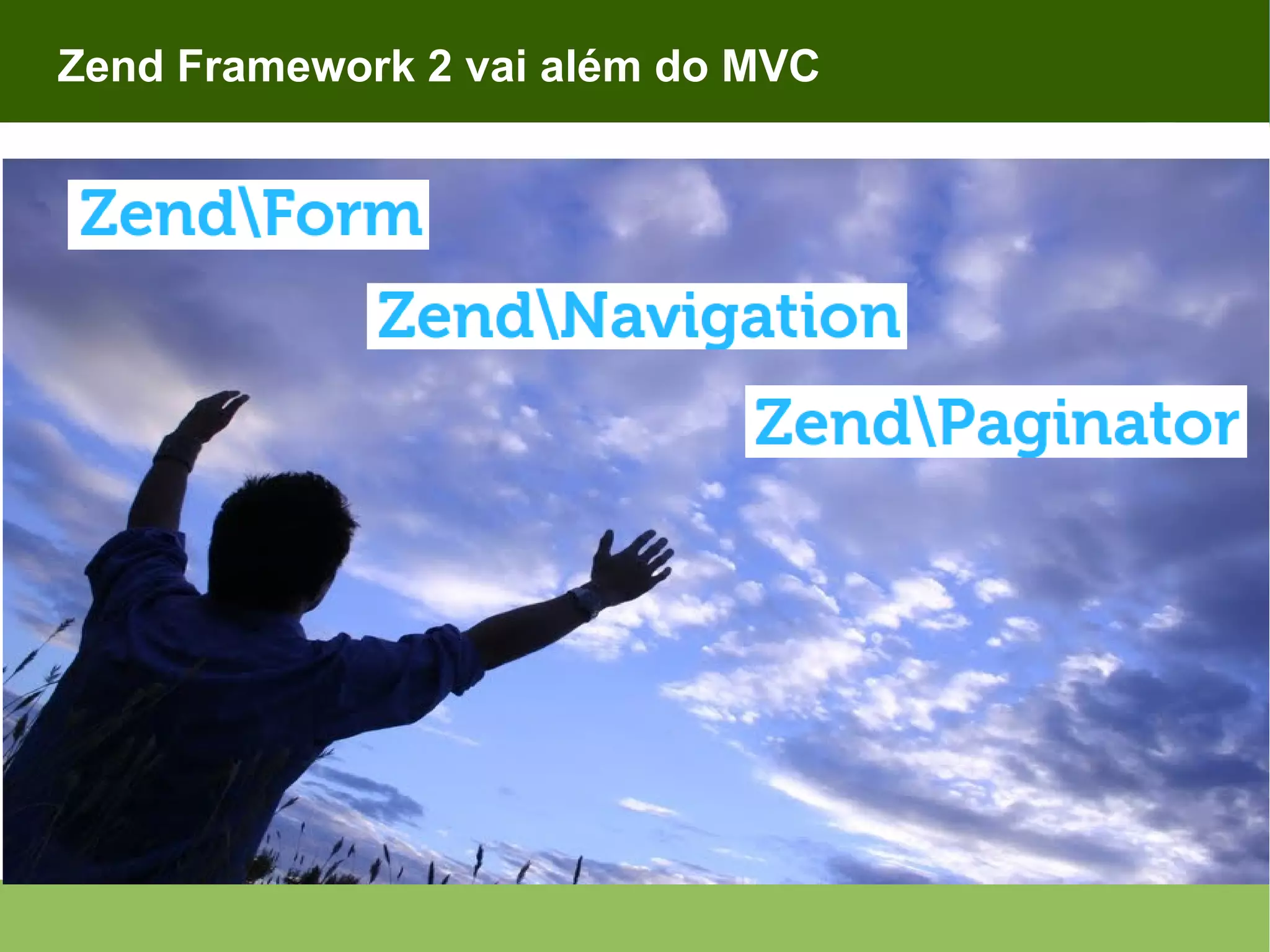 Zend Framework 2 vai além do MVC

Zend\Form

Zend\Navigation

Zend\Paginator